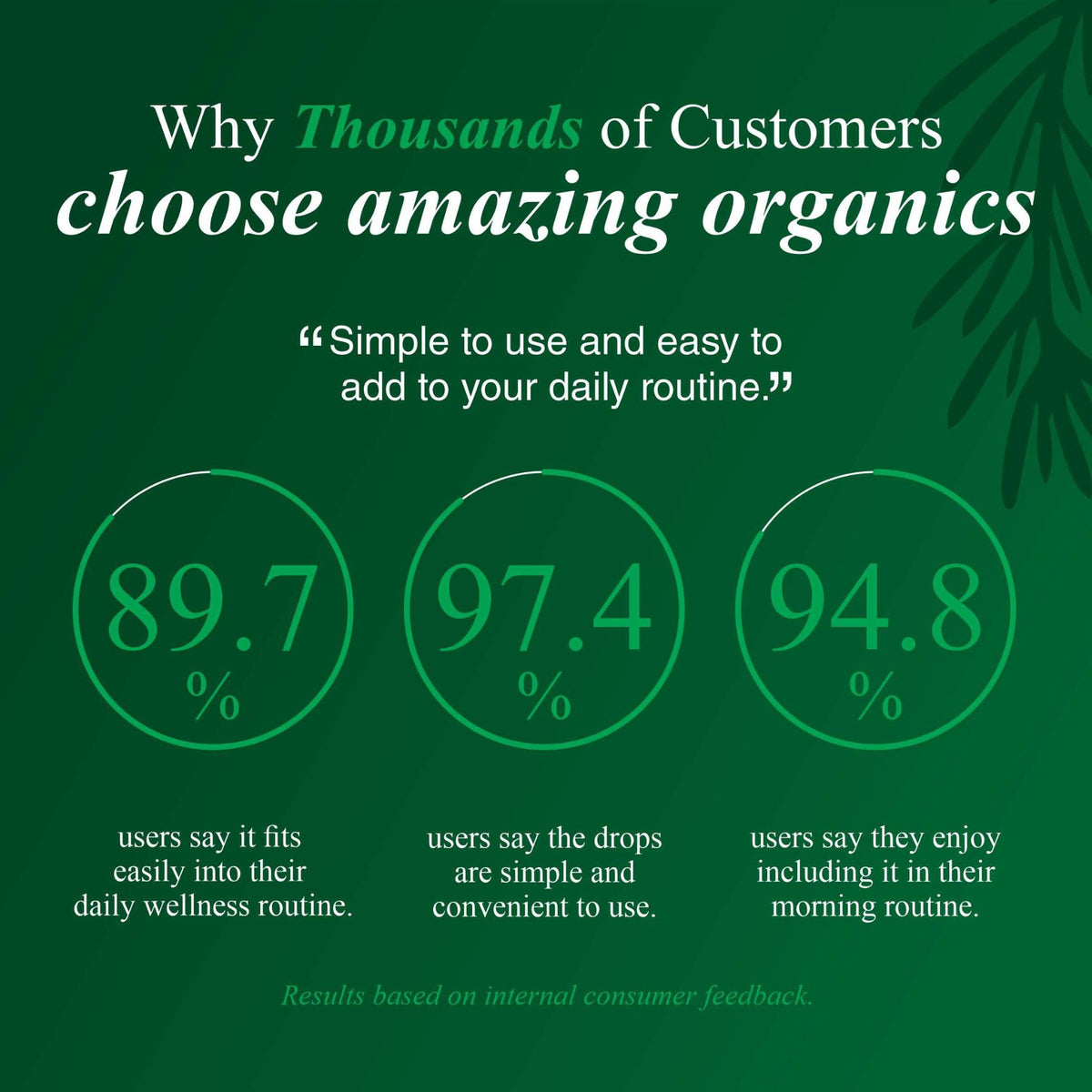 Why Thousands of Customers choose amazing organics

“Simple to use and easy to add to your daily routine.”

89.7 %

users say it fits easily into their daily wellness routine.

97.4 %

users say the drops are simple and convenient to use.

94.8 %

users say they enjoy including it in their morning routine.

Results based on internal consumer feedback.